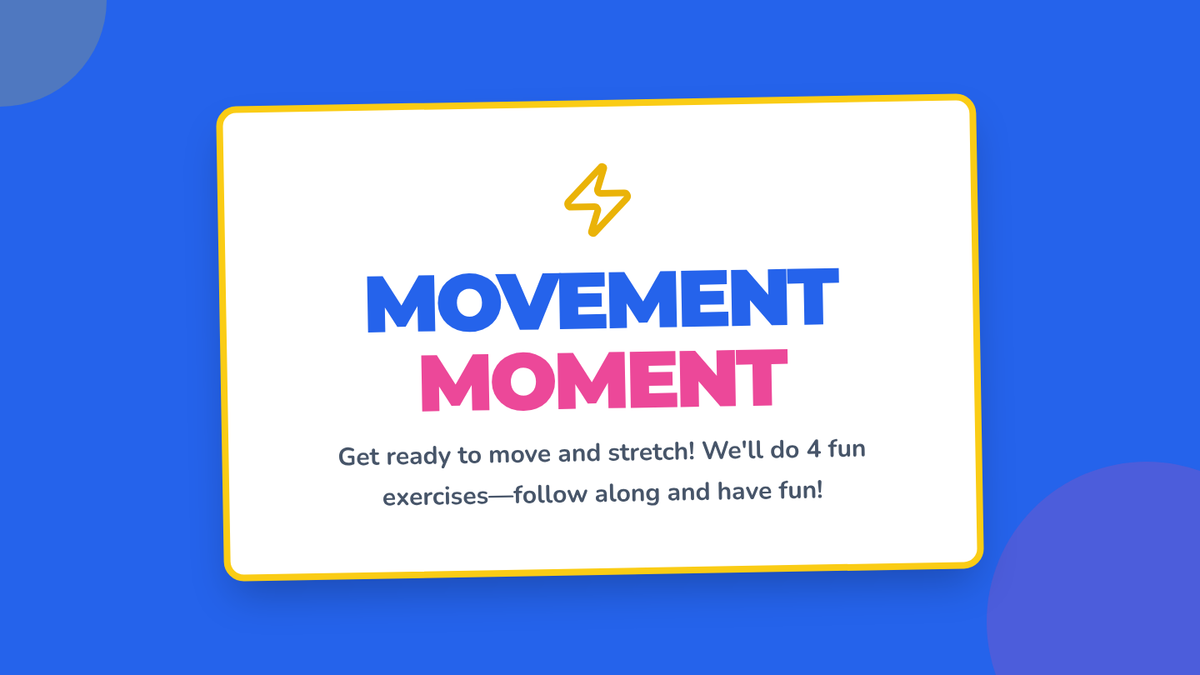 MOVEMENT
MOMENT

Get ready to move and stretch! We'll do 4 fun exercises—follow along and have fun!